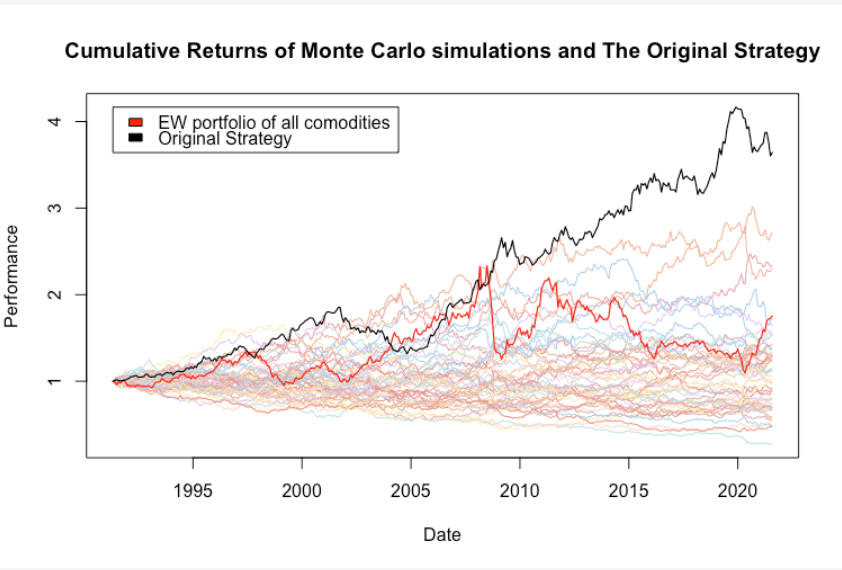 Cumulative Returns of Monte Carlo simulations and The Original Strategy

EW portfolio of all comodities
Original Strategy

Performance

4
3
2
1

1995
2000
2005
2010
2015
2020

Date